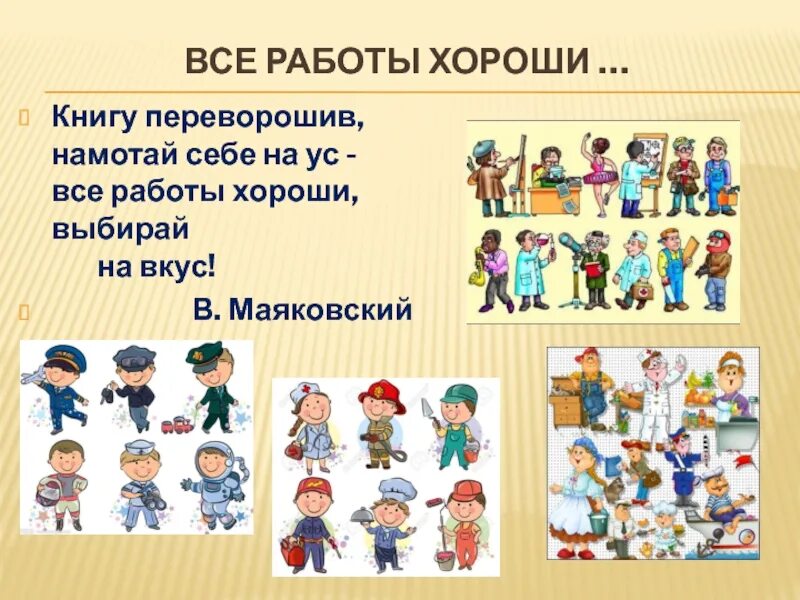 ВСЕ РАБОТЫ ХОРОШИ …

Книгу переворошив, намотай себе на ус - все работы хороши, выбирай
на вкус!

В. Маяковский